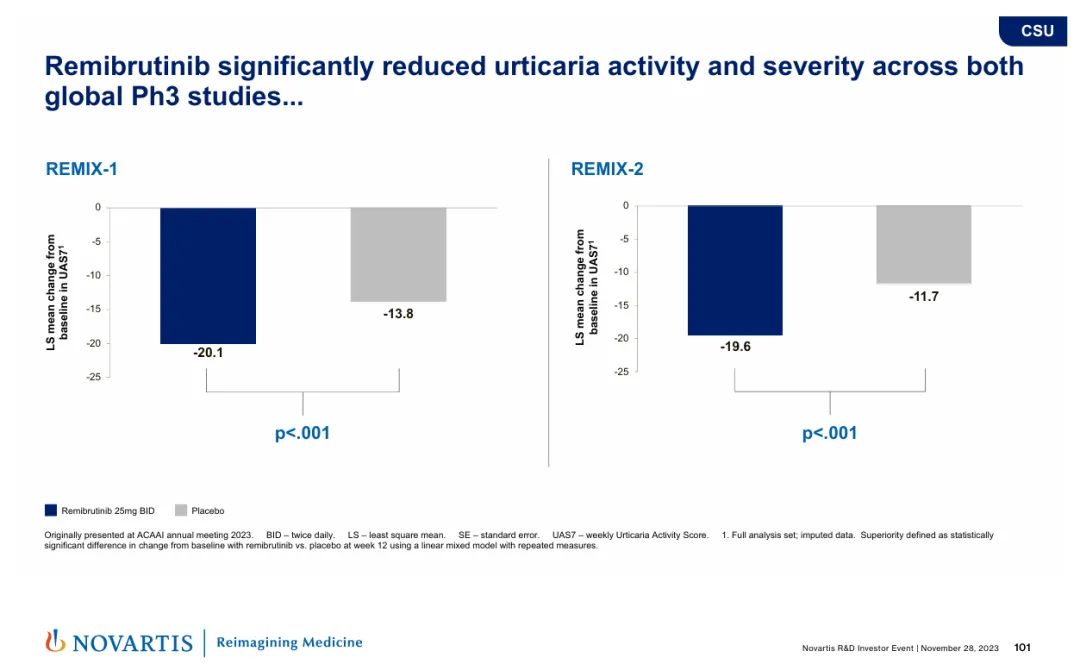 CSU

Remibrutinib significantly reduced urticaria activity and severity across both global Ph3 studies...

REMIX-1

LS mean change from baseline in UAS7$^1$

0
-5
-10
-15
-20
-25

-20.1
-13.8

p<.001

REMIX-2

LS mean change from baseline in UAS7$^1$

0
-5
-10
-15
-20
-25

-19.6
-11.7

p<.001

Remibrutinib 25mg BID
Placebo

Originally presented at ACAAI annual meeting 2023. BID – twice daily. LS – least square mean. SE – standard error. UAS7 – weekly Urticaria Activity Score. 1. Full analysis set; imputed data. Superiority defined as statistically significant difference in change from baseline with remibrutinib vs. placebo at week 12 using a linear mixed model with repeated measures.

NOVARTIS | Reimagining Medicine

Novartis R&D Investor Event | November 28, 2023 101